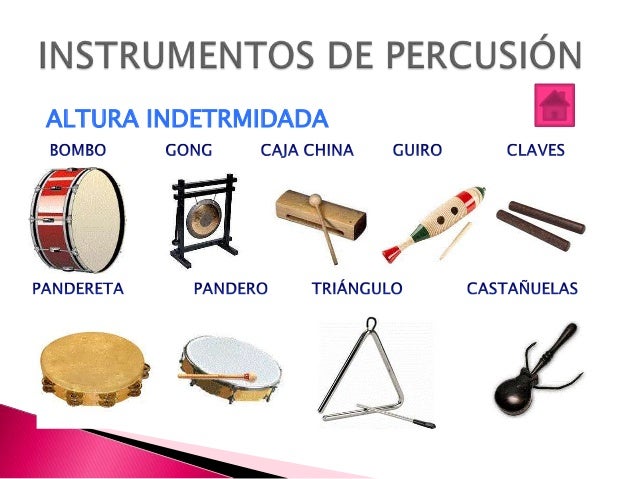 INSTRUMENTOS DE PERCUSIÓN

ALTURA INDETRMIDADA

BOMBO GONG CAJA CHINA GUIRO CLAVES

PANDERETA PANDERO TRIÁNGULO CASTAÑUELAS